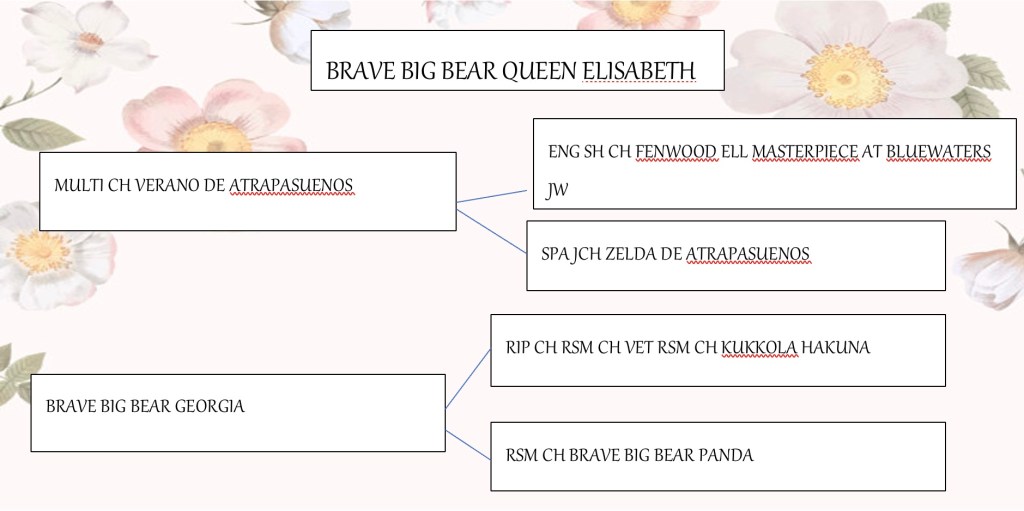 BRAVE BIG BEAR QUEEN ELISABETH

MULTI CH VERANO DE ATRAPASUENOS

ENG SH CH FENWOOD ELL MASTERPIECE AT BLUEWATERS JW

SPA JCH ZELDA DE ATRAPASUENOS

BRAVE BIG BEAR GEORGIA

RIP CH RSM CH VET RSM CH KUKKOLA HAKUNA

RSM CH BRAVE BIG BEAR PANDA